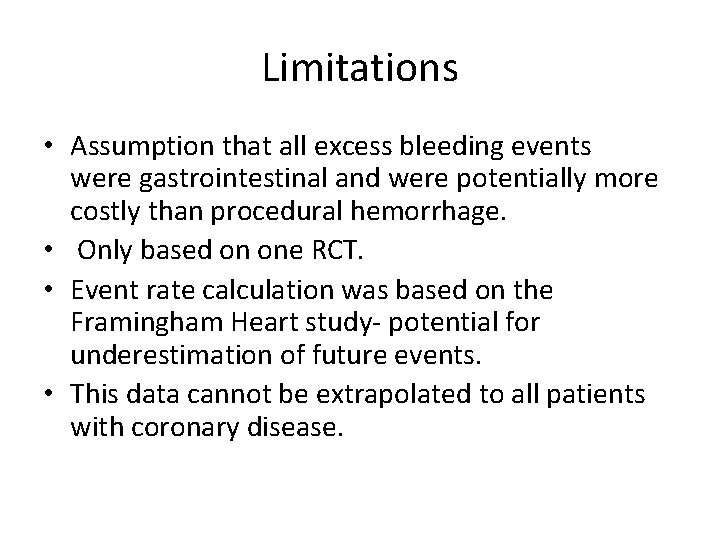 Limitations

• Assumption that all excess bleeding events were gastrointestinal and were potentially more costly than procedural hemorrhage.
• Only based on one RCT.
• Event rate calculation was based on the Framingham Heart study- potential for underestimation of future events.
• This data cannot be extrapolated to all patients with coronary disease.